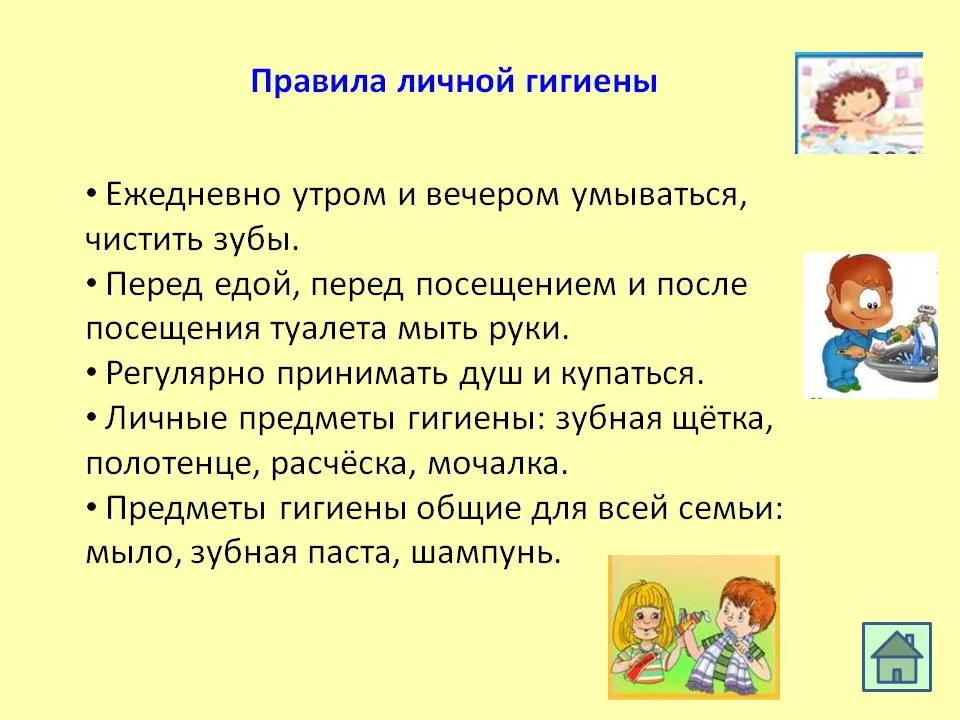 Правила личной гигиены

• Ежедневно утром и вечером умываться, чистить зубы.

• Перед едой, перед посещением и после посещения туалета мыть руки.

• Регулярно принимать душ и купаться.

• Личные предметы гигиены: зубная щётка, полотенце, расчёска, мочалка.

• Предметы гигиены общие для всей семьи: мыло, зубная паста, шампунь.